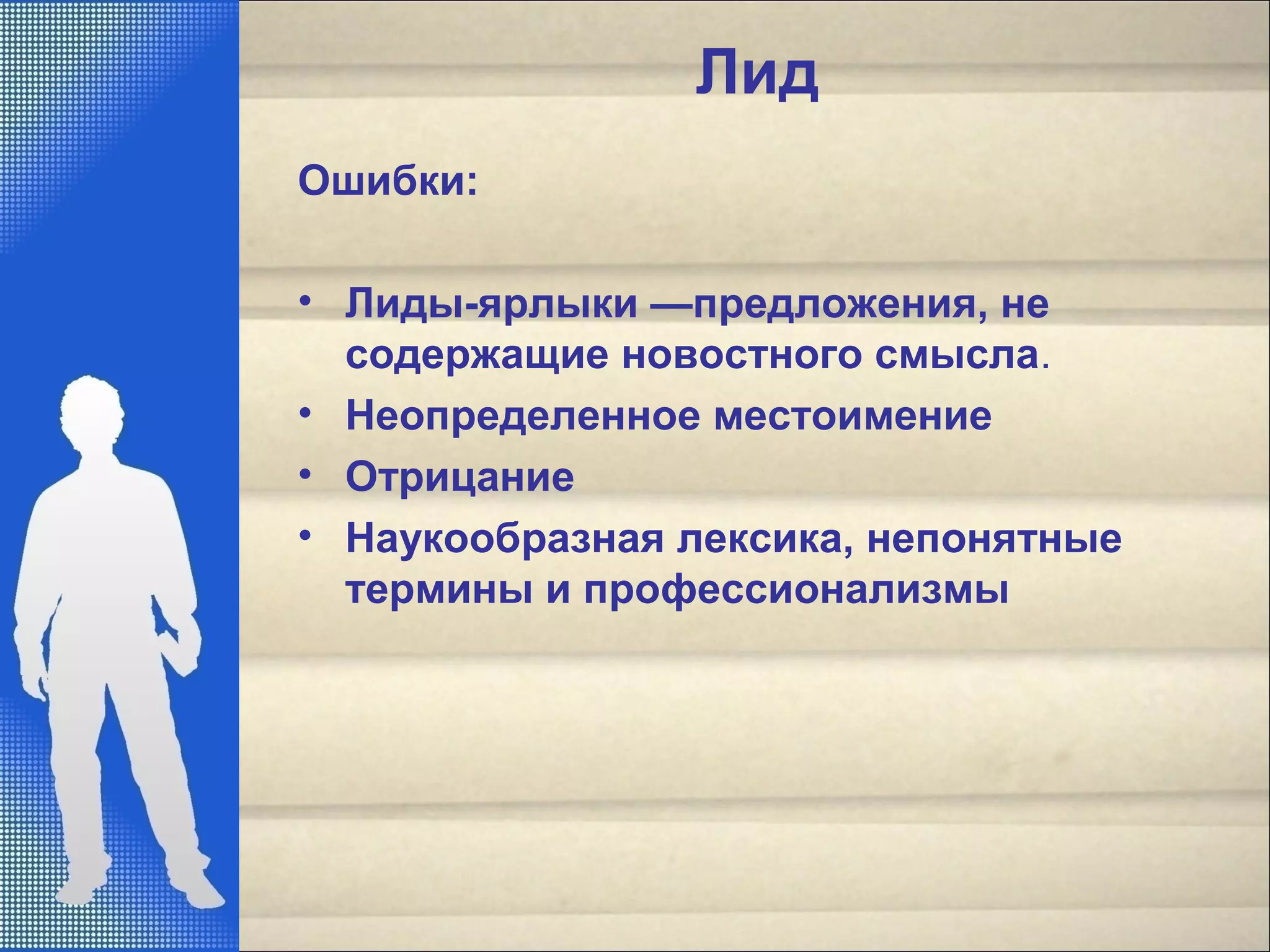 Лид

Ошибки:

• Лиды-ярлыки —предложения, не содержащие новостного смысла.
• Неопределенное местоимение
• Отрицание
• Наукообразная лексика, непонятные термины и профессионализмы